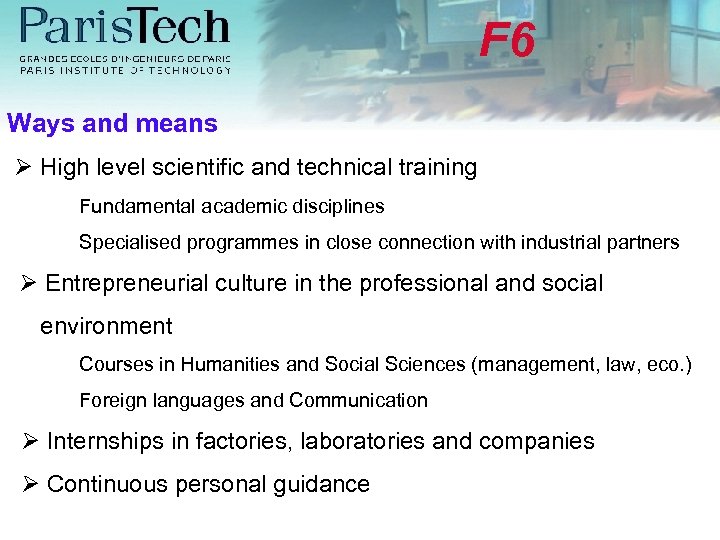 ParisTech
GRANDES ECOLES D'INGENIEURS DE PARIS
PARIS INSTITUTE OF TECHNOLOGY

F6

Ways and means

➢ High level scientific and technical training

Fundamental academic disciplines

Specialised programmes in close connection with industrial partners

➢ Entrepreneurial culture in the professional and social environment

Courses in Humanities and Social Sciences (management, law, eco.)

Foreign languages and Communication

➢ Internships in factories, laboratories and companies

➢ Continuous personal guidance